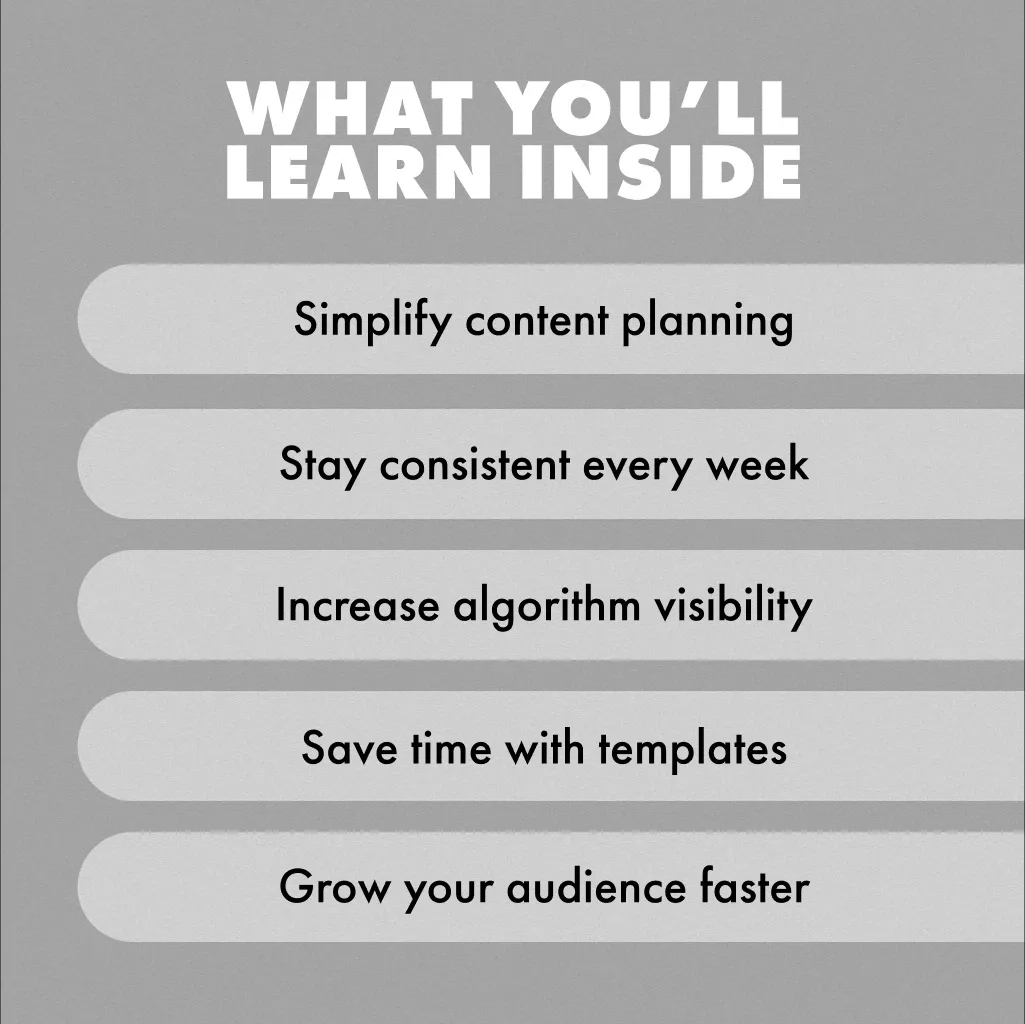 WHAT YOU'LL LEARN INSIDE

Simplify content planning

Stay consistent every week

Increase algorithm visibility

Save time with templates

Grow your audience faster